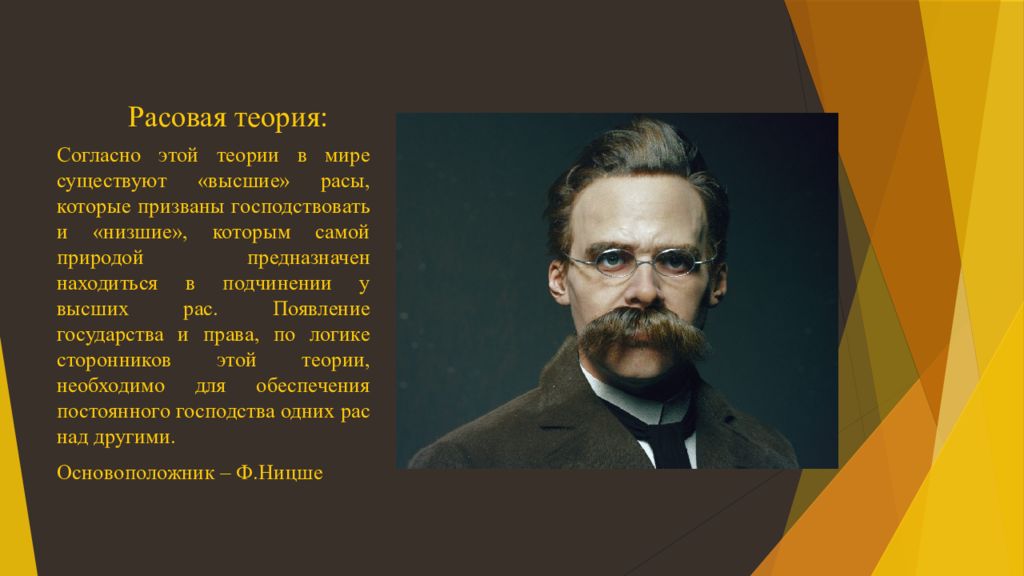 Расовая теория:

Согласно этой теории в мире существуют «высшие» расы, которые призваны господствовать и «низшие», которым самой природой предназначен находиться в подчинении у высших рас. Появление государства и права, по логике сторонников этой теории, необходимо для обеспечения постоянного господства одних рас над другими.

Основоположник – Ф.Ницше